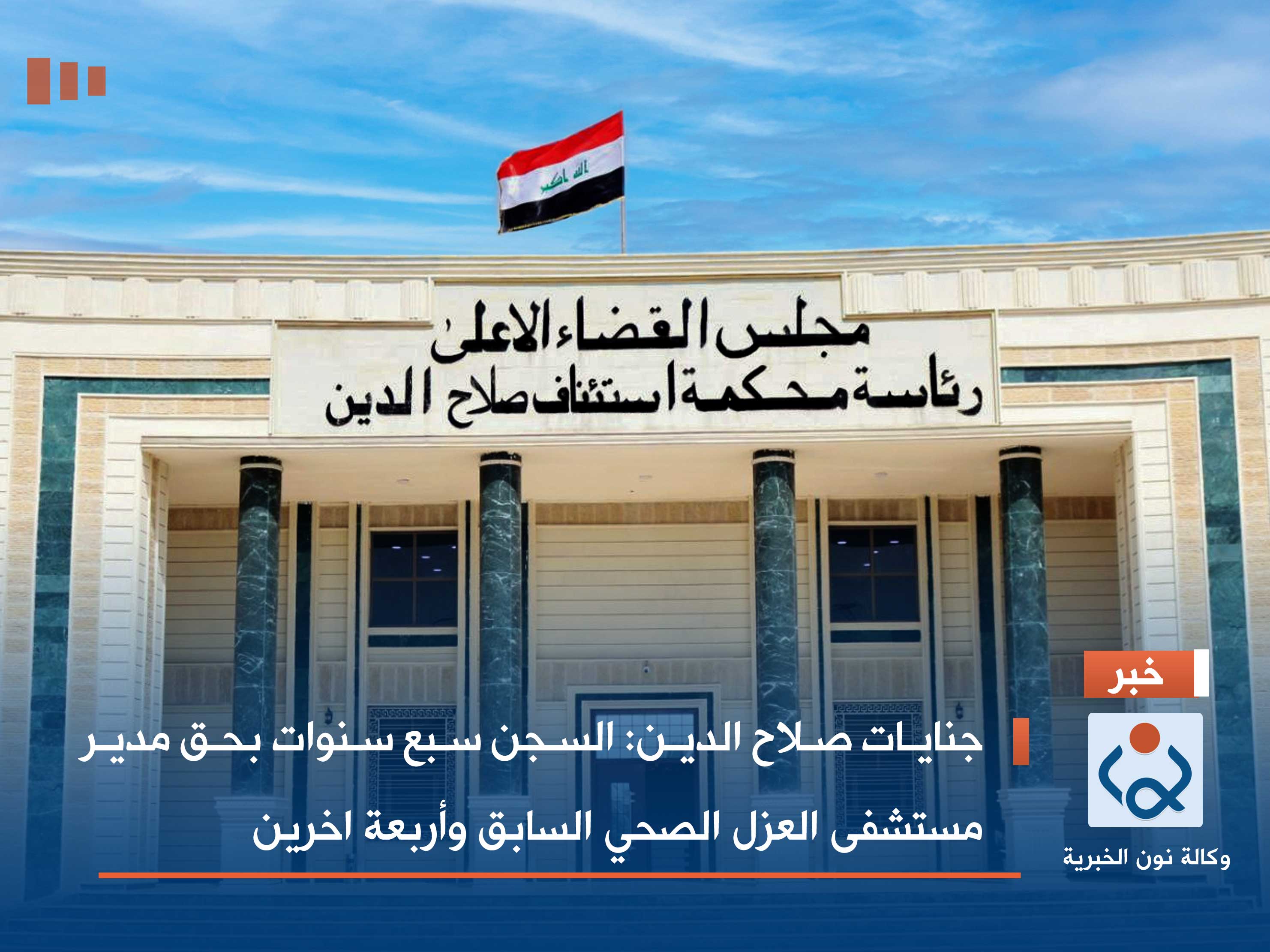 الله اكبر

مجلس القضاء الاعلى
رئاسة محكمة استئناف صلاح الدين

خبر

جنايات صلاح الدين: السجن سبع سنوات بحق مدير مستشفى العزل الصحي السابق وأربعة اخرين

وكالة نون الخبرية